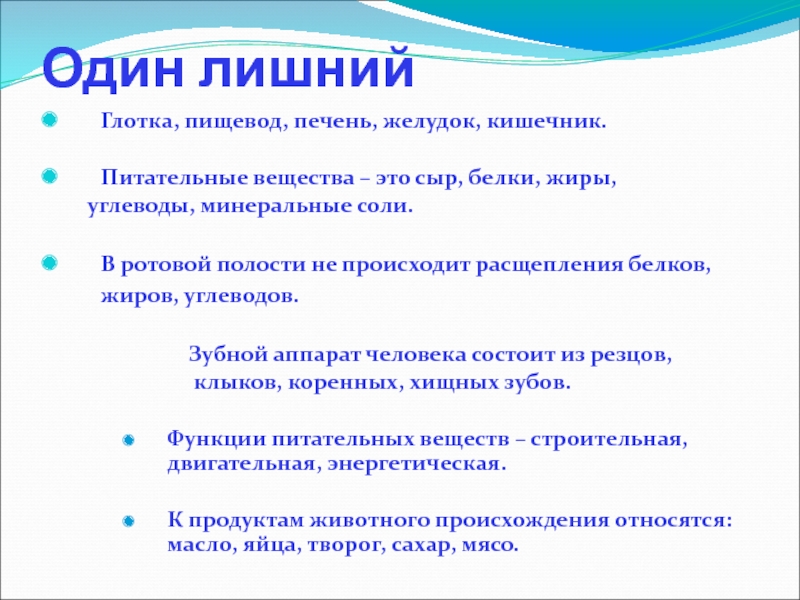 Один лишний

Глотка, пищевод, печень, желудок, кишечник.

Питательные вещества – это сыр, белки, жиры, углеводы, минеральные соли.

В ротовой полости не происходит расщепления белков, жиров, углеводов.

Зубной аппарат человека состоит из резцов, клыков, коренных, хищных зубов.

Функции питательных веществ – строительная, двигательная, энергетическая.

К продуктам животного происхождения относятся: масло, яйца, творог, сахар, мясо.